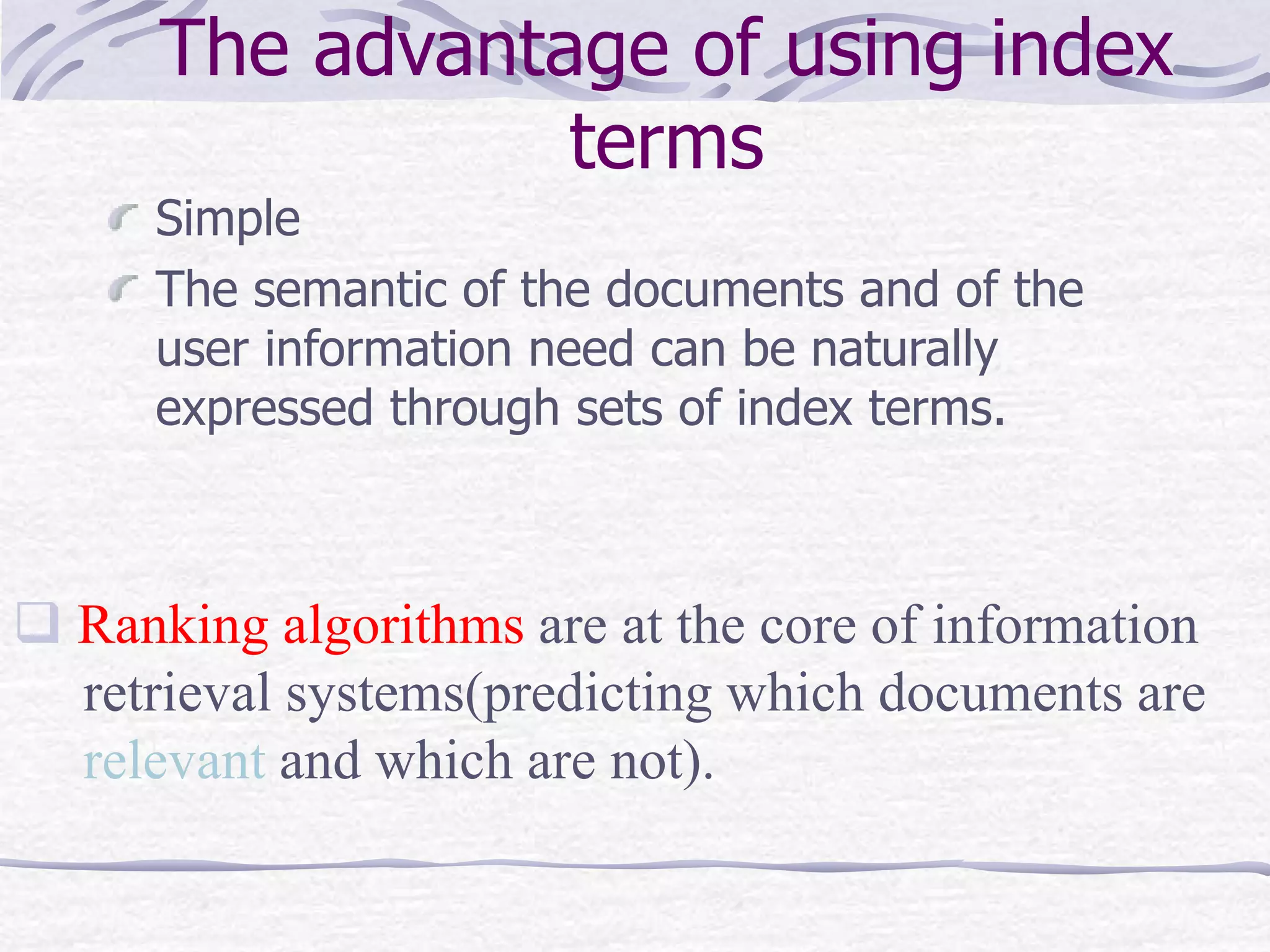 The advantage of using index terms

Simple

The semantic of the documents and of the user information need can be naturally expressed through sets of index terms.

Ranking algorithms are at the core of information retrieval systems(predicting which documents are relevant and which are not).